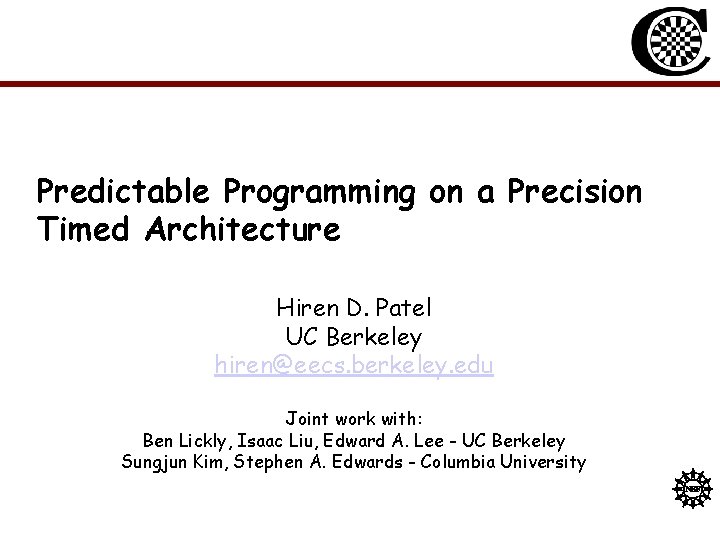 Predictable Programming on a Precision Timed Architecture

Hiren D. Patel
UC Berkeley
hiren@eecs.berkeley.edu

Joint work with:
Ben Lickly, Isaac Liu, Edward A. Lee - UC Berkeley
Sungjun Kim, Stephen A. Edwards - Columbia University

NSF